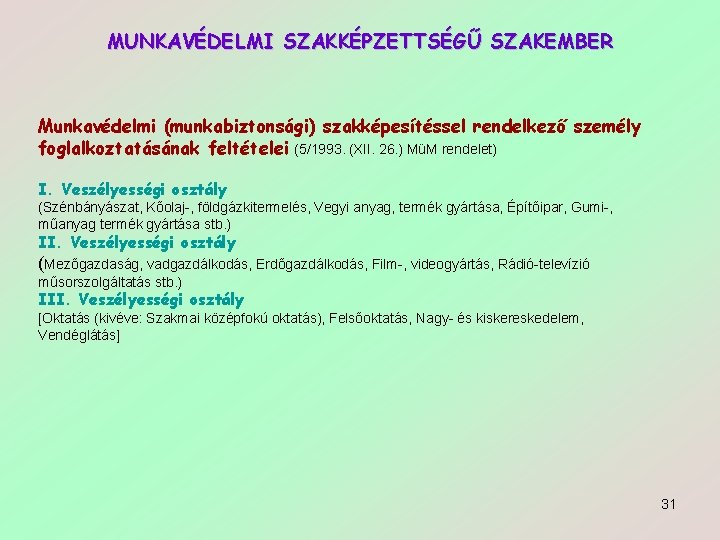 MUNKAVÉDELMI SZAKKÉPZETTSÉGŰ SZAKEMBER

Munkavédelmi (munkabiztonsági) szakképesítéssel rendelkező személy foglalkoztatásának feltételei (5/1993. (XII. 26.) MüM rendelet)

I. Veszélyességi osztály
(Szénbányászat, Kőolaj-, földgázkitermelés, Vegyi anyag, termék gyártása, Építőipar, Gumi-, műanyag termék gyártása stb.)
II. Veszélyességi osztály
(Mezőgazdaság, vadgazdálkodás, Erdőgazdálkodás, Film-, videogyártás, Rádió-televízió műsorszolgáltatás stb.)
III. Veszélyességi osztály
[Oktatás (kivéve: Szakmai középfokú oktatás), Felsőoktatás, Nagy- és kiskereskedelem, Vendéglátás]

31